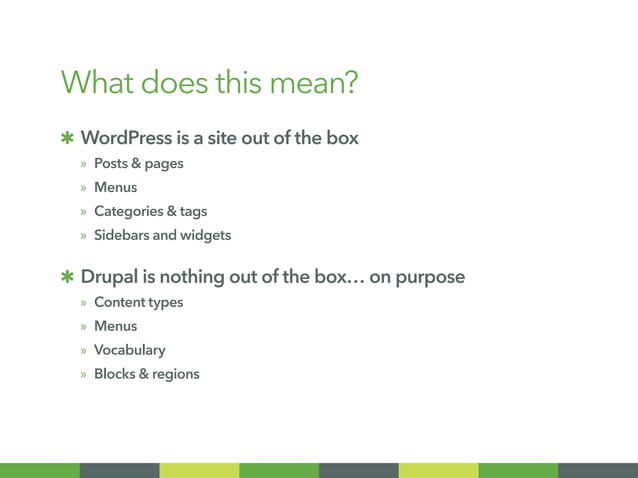 What does this mean?

✱ WordPress is a site out of the box

» Posts & pages

» Menus

» Categories & tags

» Sidebars and widgets

✱ Drupal is nothing out of the box… on purpose

» Content types

» Menus

» Vocabulary

» Blocks & regions